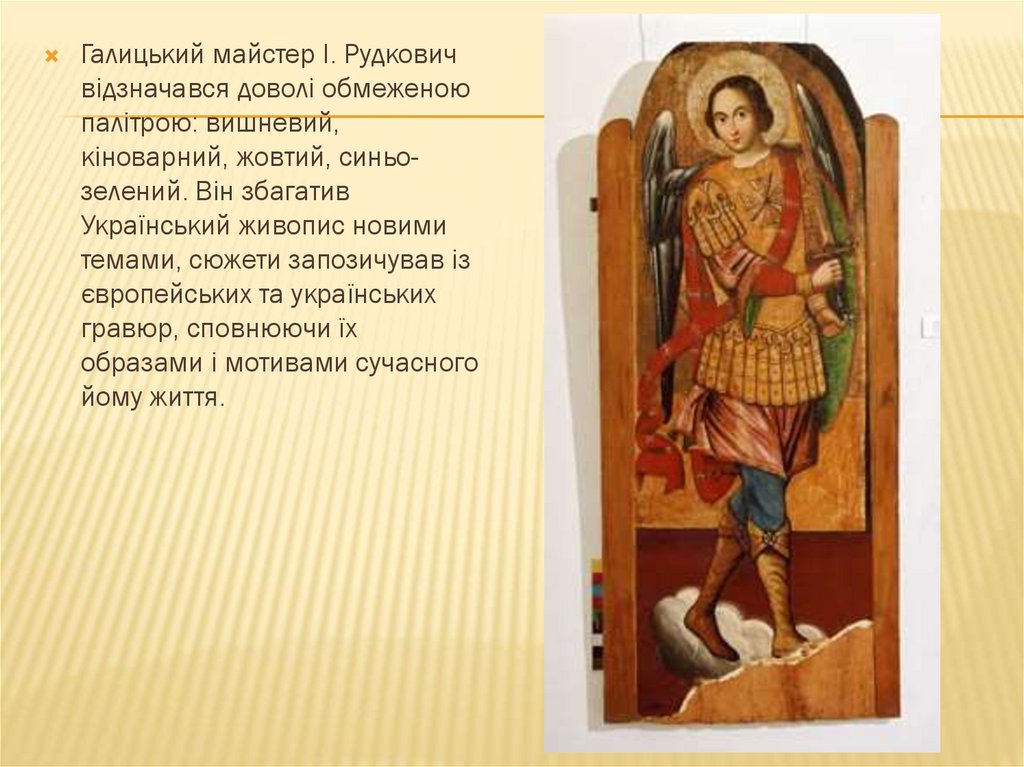 Галицький майстер І. Рудкович відзначався доволі обмеженою палітрою: вишневий, кіноварний, жовтий, синьо-зелений. Він збагатив Український живопис новими темами, сюжети запозичував із європейських та українських гравюр, сповнюючи їх образами і мотивами сучасного йому життя.